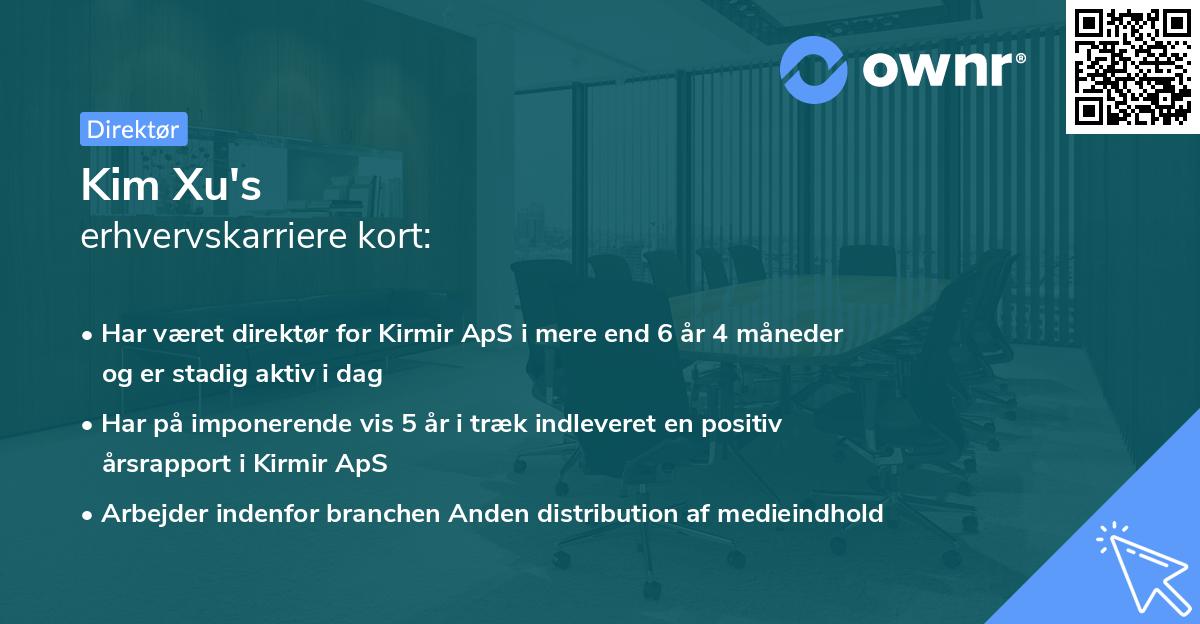 ownr®

Direktør

Kim Xu's
erhvervskarriere kort:

• Har været direktør for Kirmir ApS i mere end 6 år 4 måneder og er stadig aktiv i dag

• Har på imponerende vis 5 år i træk indleveret en positiv årsrapport i Kirmir ApS

• Arbejder indenfor branchen Anden distribution af medieindhold